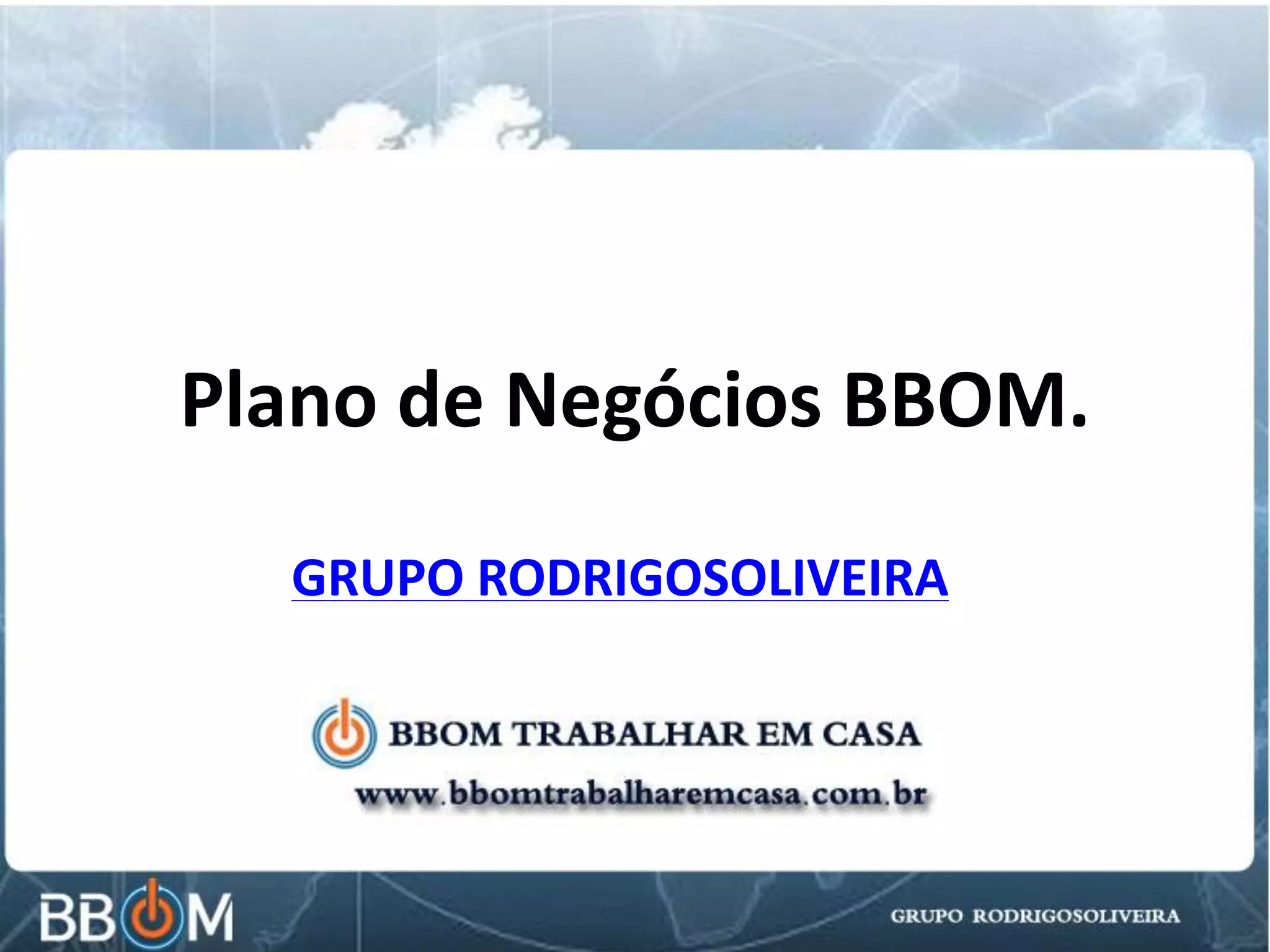 Plano de Negócios BBOM.

GRUPO RODRIGOSOLIVEIRA

BBOM TRABALHAR EM CASA
www.bbomtrabalharemcasa.com.br

BBOM

GRUPO RODRIGOSOLIVEIRA